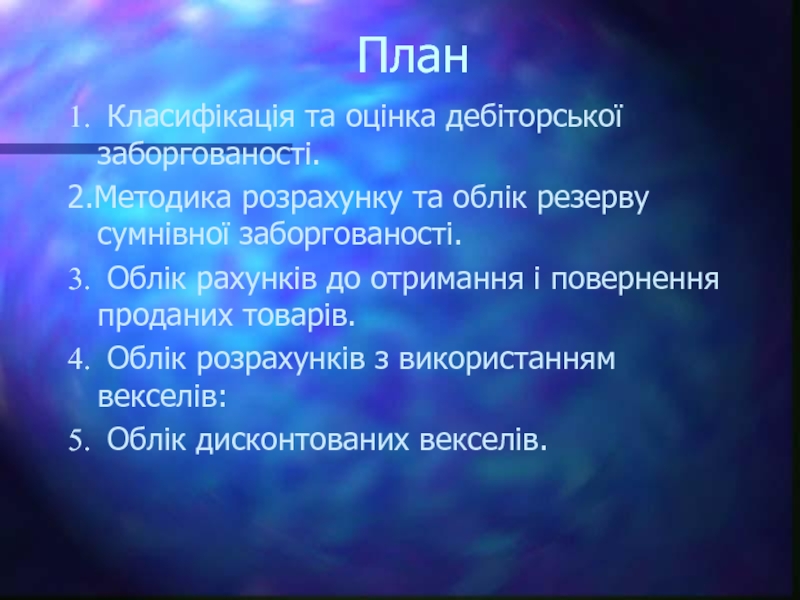 План

1. Класифікація та оцінка дебіторської заборгованості.

2.Методика розрахунку та облік резерву сумнівної заборгованості.

3. Облік рахунків до отримання і повернення проданих товарів.

4. Облік розрахунків з використанням векселів:

5. Облік дисконтованих векселів.